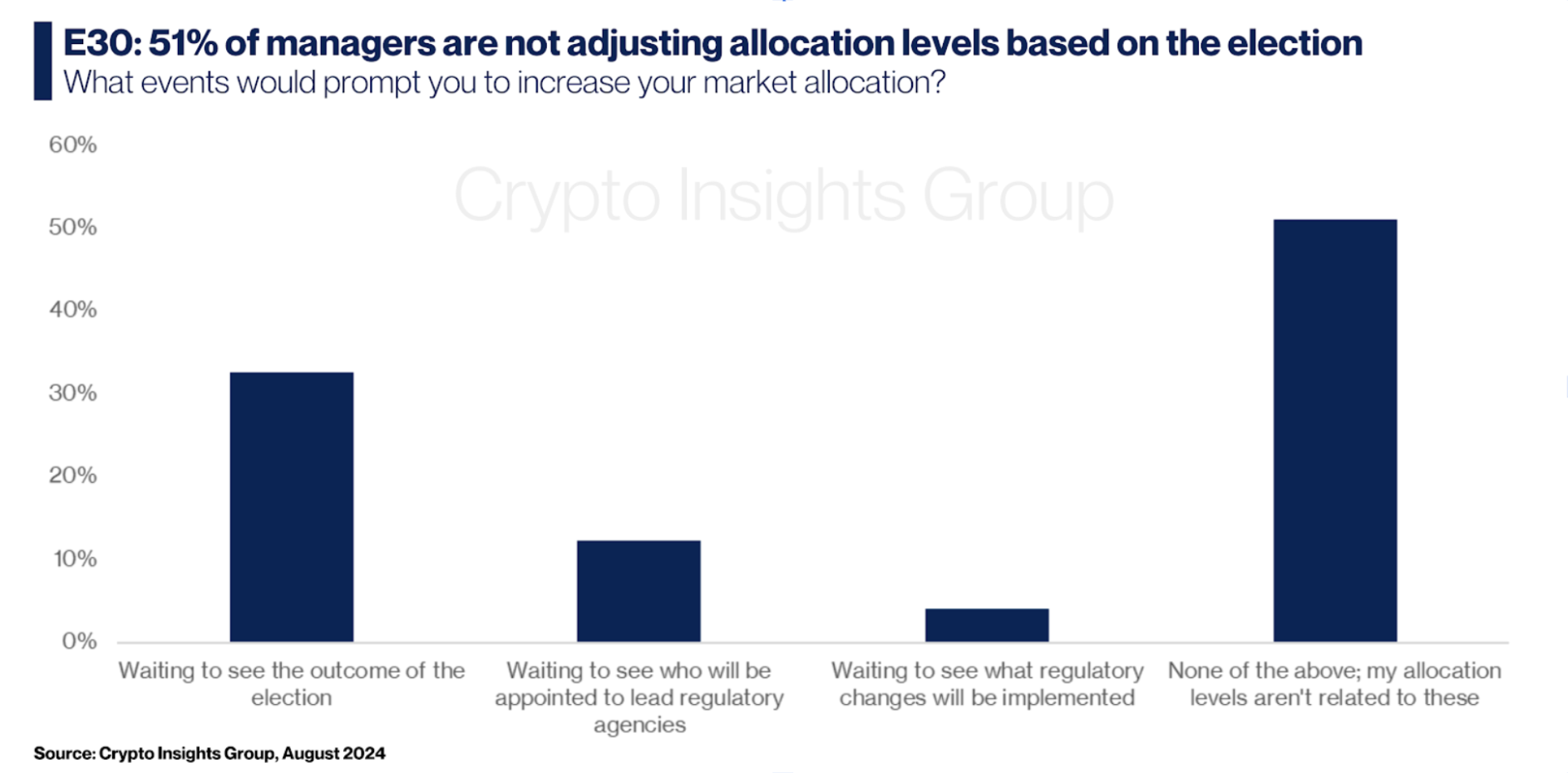 E30: 51% of managers are not adjusting allocation levels based on the election
What events would prompt you to increase your market allocation?

Crypto Insights Group

60%
50%
40%
30%
20%
10%
0%

Waiting to see the outcome of the election

Waiting to see who will be appointed to lead regulatory agencies

Waiting to see what regulatory changes will be implemented

None of the above; my allocation levels aren't related to these

Source: Crypto Insights Group, August 2024